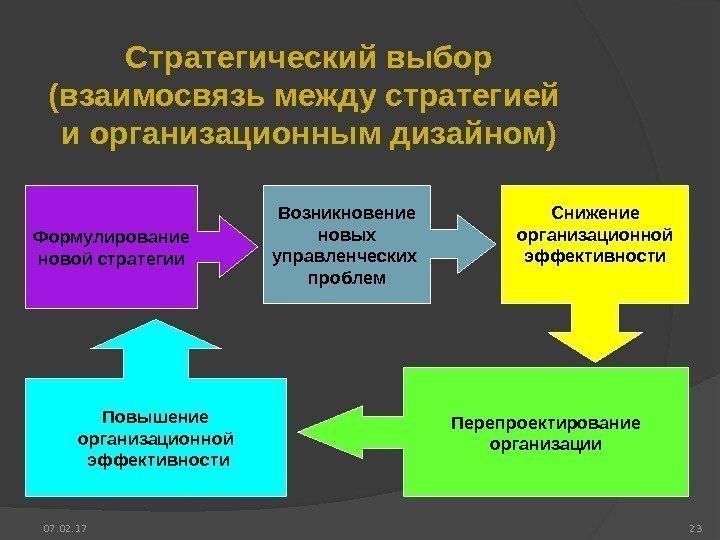 Стратегический выбор (взаимосвязь между стратегией и организационным дизайном)

Формулирование новой стратегии

Возникновение новых управленческих проблем

Снижение организационной эффективности

Перепроектирование организации

Повышение организационной эффективности

07.02.17

23